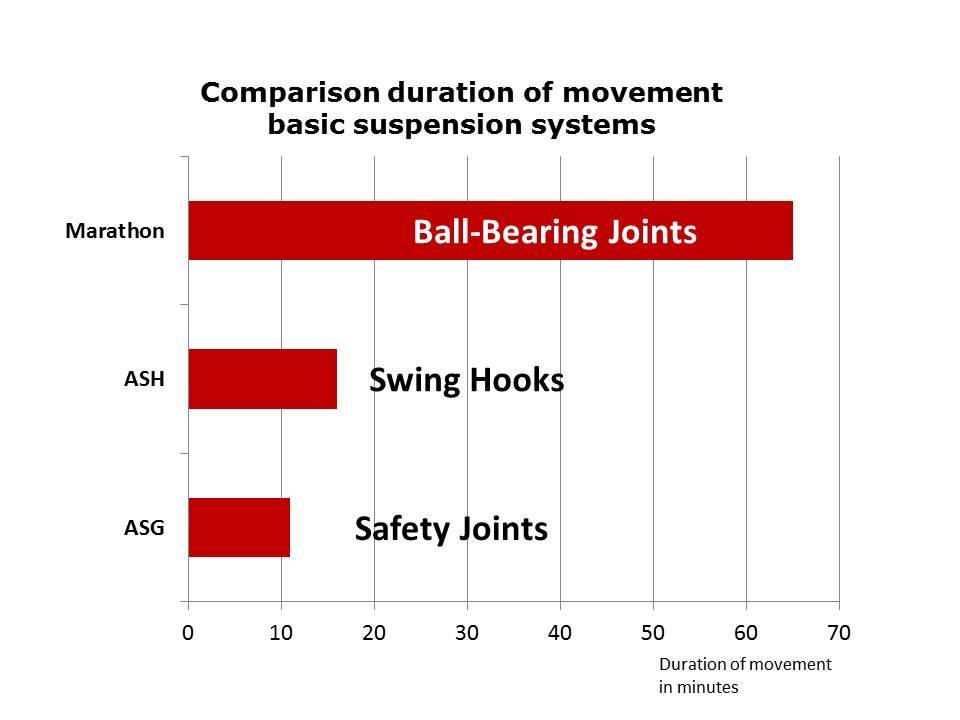 Comparison duration of movement basic suspension systems

Marathon

Ball-Bearing Joints

ASH

Swing Hooks

ASG

Safety Joints

0 10 20 30 40 50 60 70

Duration of movement in minutes